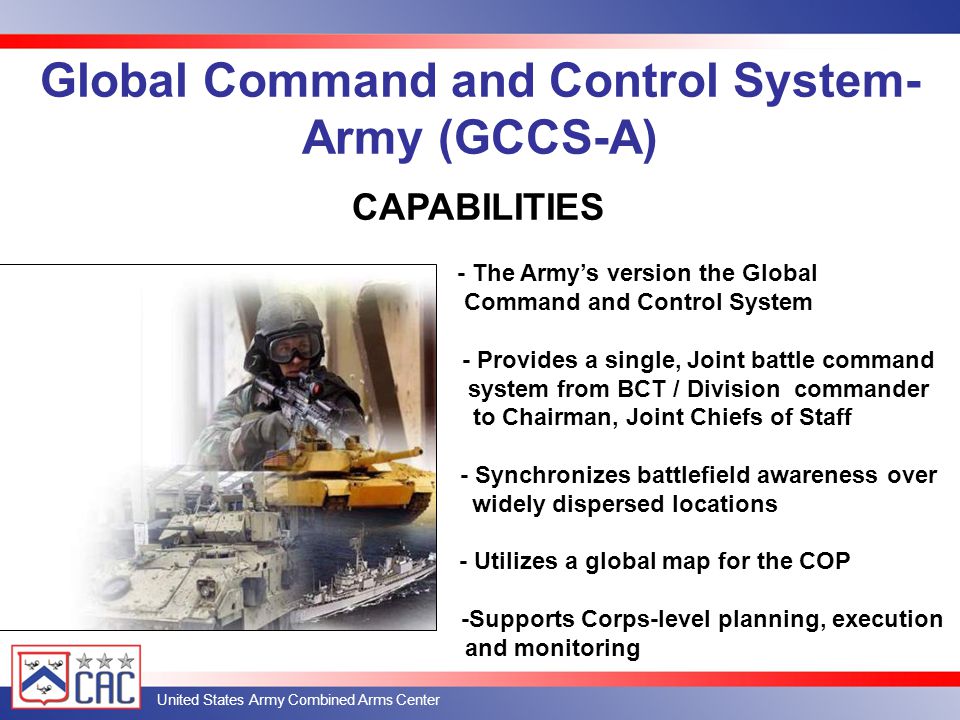 Global Command and Control System-Army (GCCS-A)

CAPABILITIES

- The Army's version the Global Command and Control System

- Provides a single, Joint battle command system from BCT / Division commander to Chairman, Joint Chiefs of Staff

- Synchronizes battlefield awareness over widely dispersed locations

- Utilizes a global map for the COP

-Supports Corps-level planning, execution and monitoring

CAC

United States Army Combined Arms Center